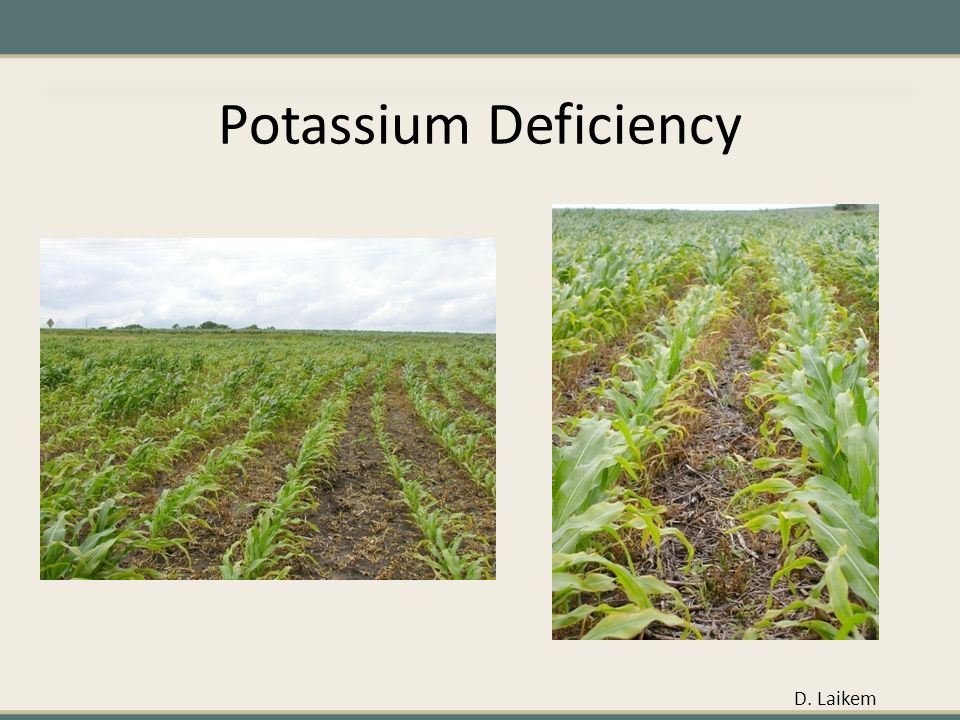 Potassium Deficiency

D. Laikem